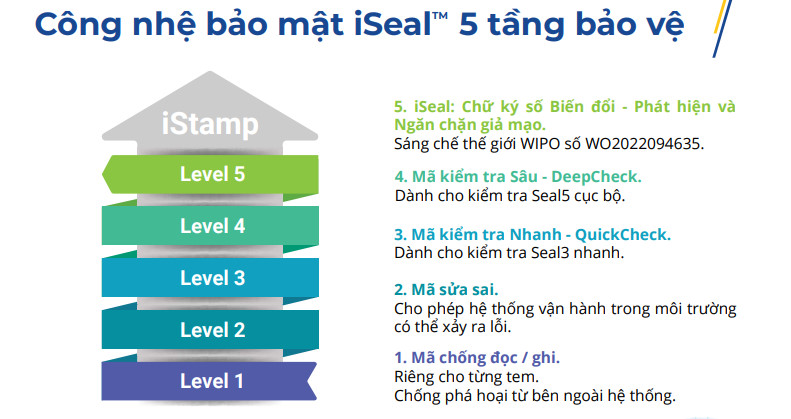 Công nhệ bảo mật iSeal™ 5 tầng bảo vệ

iStamp

Level 5

Level 4

Level 3

Level 2

Level 1

5. iSeal: Chữ ký số Biến đổi - Phát hiện và Ngăn chặn giả mạo.
Sáng chế thế giới WIPO số WO2022094635.

4. Mã kiểm tra Sâu - DeepCheck.
Dành cho kiểm tra Seal5 cục bộ.

3. Mã kiểm tra Nhanh - QuickCheck.
Dành cho kiểm tra Seal3 nhanh.

2. Mã sửa sai.
Cho phép hệ thống vận hành trong môi trường có thể xảy ra lỗi.

1. Mã chống đọc / ghi.
Riêng cho từng tem.
Chống phá hoại từ bên ngoài hệ thống.